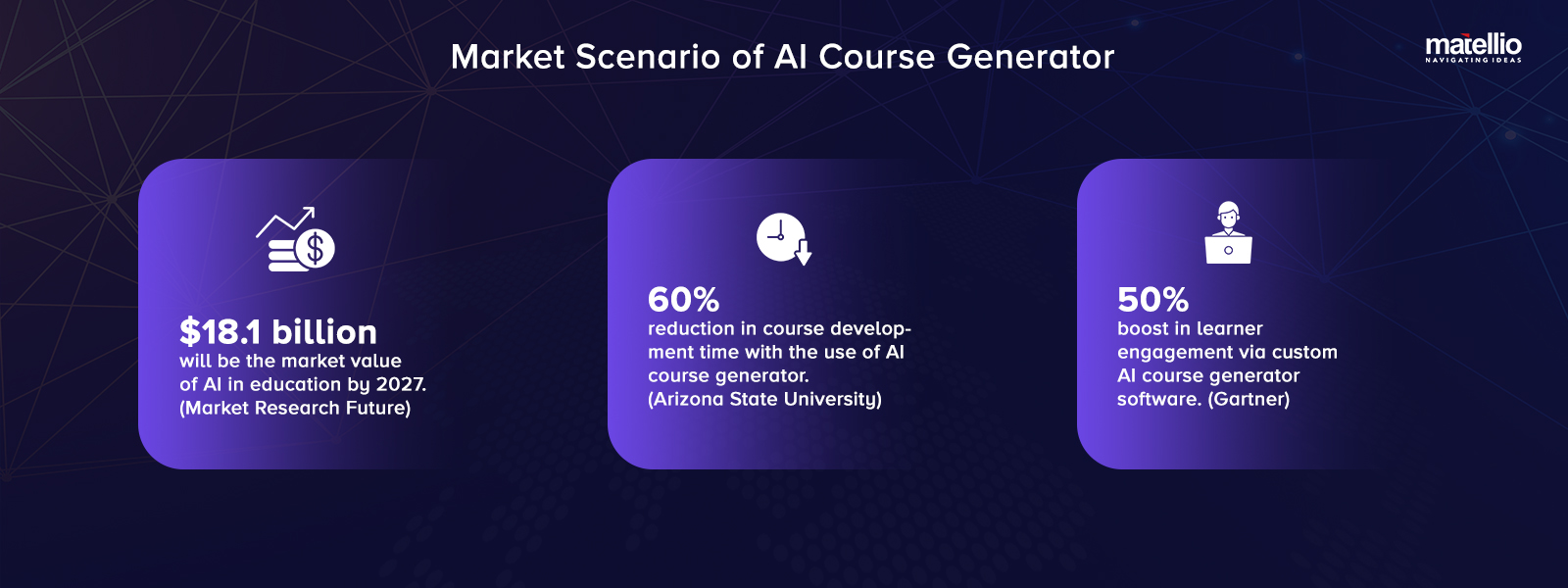 Market Scenario of AI Course Generator

matellio
NAVIGATING IDEAS

$18.1 billion
will be the market value of AI in education by 2027. (Market Research Future)

60%
reduction in course development time with the use of AI course generator. (Arizona State University)

50%
boost in learner engagement via custom AI course generator software. (Gartner)